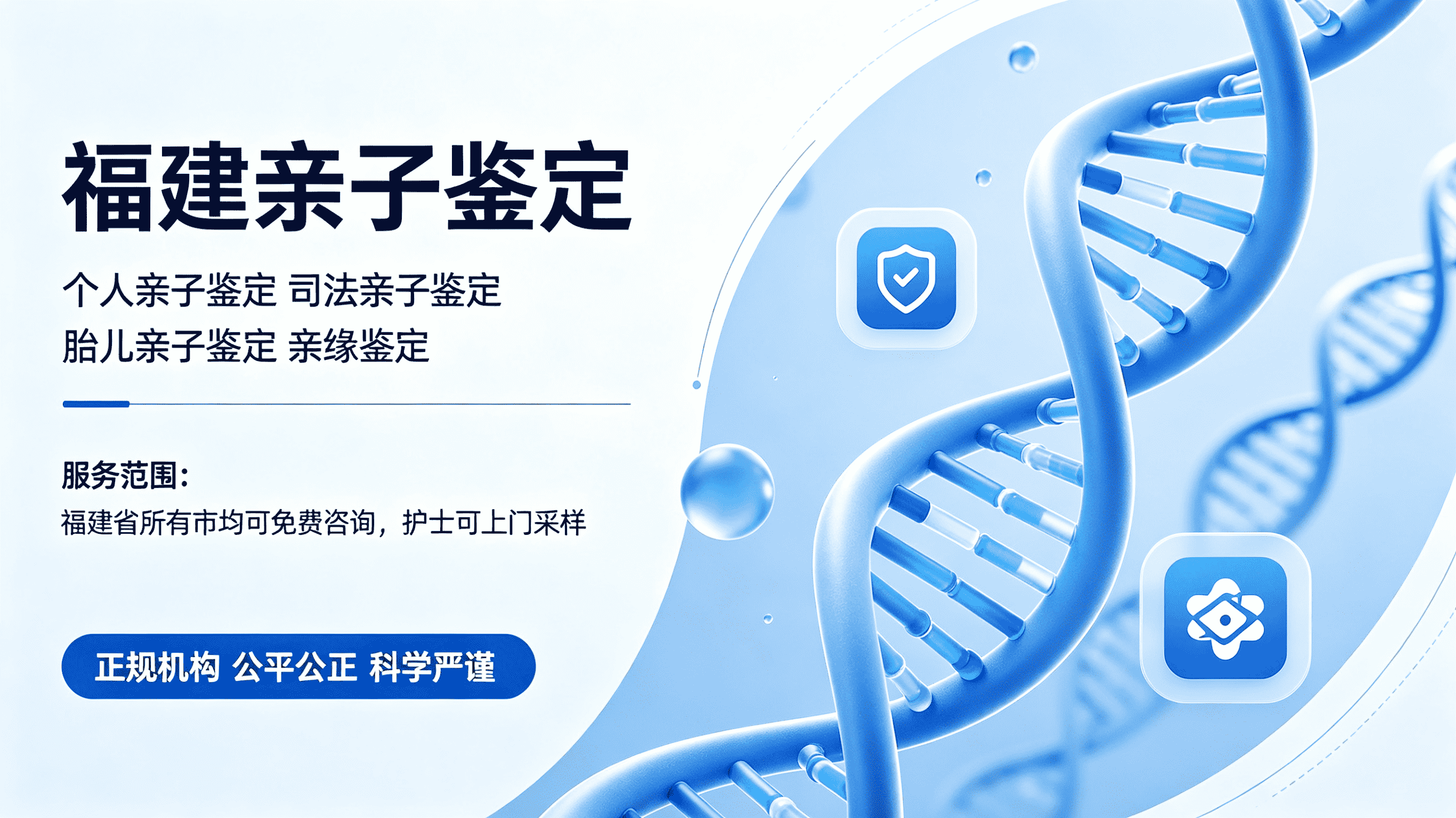 福建亲子鉴定

个人亲子鉴定 司法亲子鉴定
胎儿亲子鉴定 亲缘鉴定

服务范围:
福建省所有市均可免费咨询，护士可上门采样

正规机构 公平公正 科学严谨